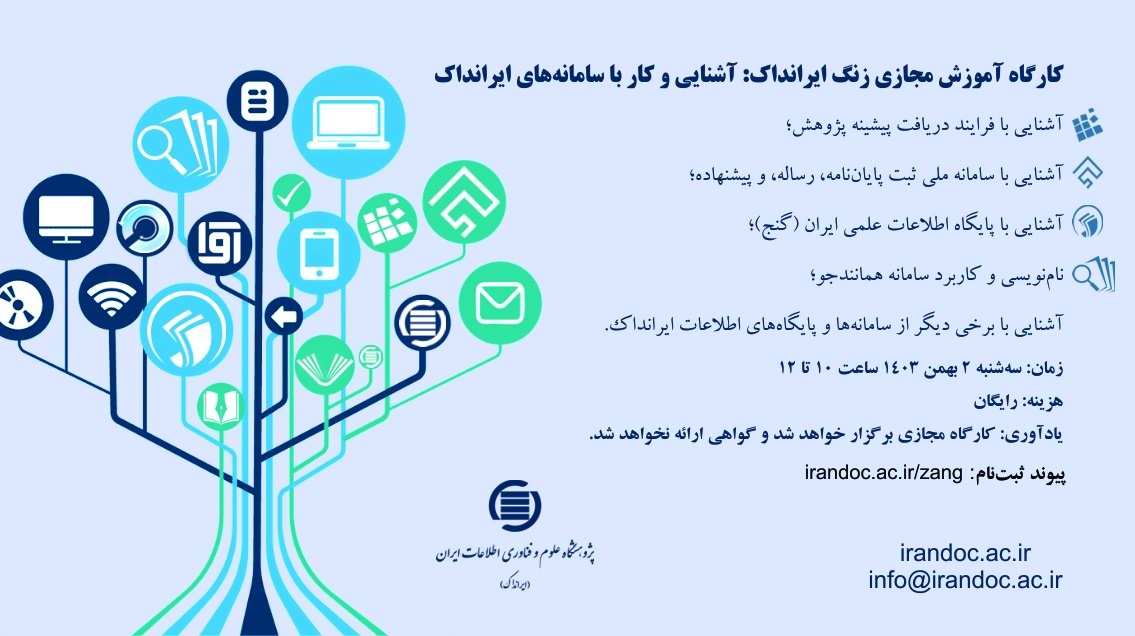 کارگاه آموزش مجازی زنگ ایرانداک: آشنایی و کار با سامانه‌های ایرانداک

آشنایی با فرایند دریافت پیشینه پژوهش؛

آشنایی با سامانه ملی ثبت پایان‌نامه، رساله، و پیشنهاده؛

آشنایی با پایگاه اطلاعات علمی ایران (گنج)؛

نام‌نویسی و کاربرد سامانه همانندجو؛

آشنایی با برخی دیگر از سامانه‌ها و پایگاه‌های اطلاعات ایرانداک.

زمان: سه‌شنبه ۲ بهمن ۱۴۰۳ ساعت ۱۰ تا ۱۲

هزینه: رایگان

یادآوری: کارگاه مجازی برگزار خواهد شد و گواهی ارائه نخواهد شد.

پیوند ثبت‌نام: irandoc.ac.ir/zang

آوا

پژوهشگاه علوم و فناوری اطلاعات ایران
(ایرانداک)

irandoc.ac.ir
info@irandoc.ac.ir